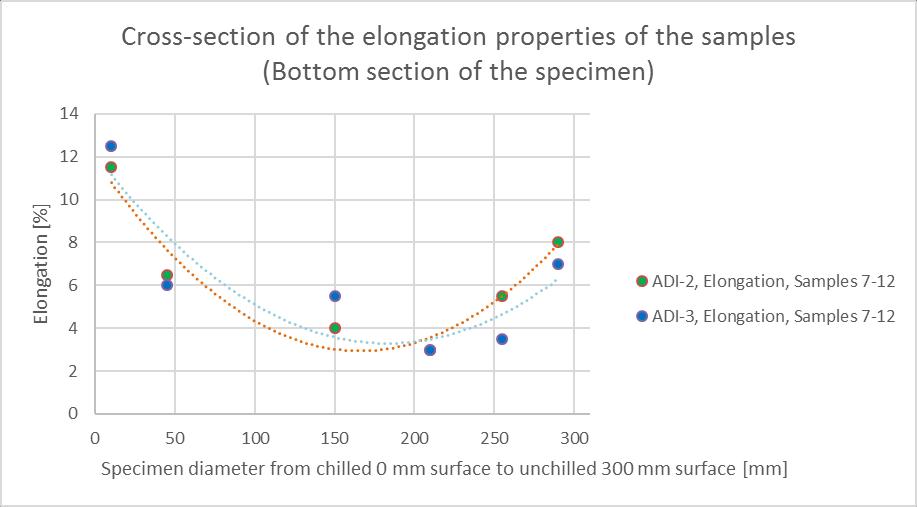 Cross-section of the elongation properties of the samples
(Bottom section of the specimen)

Elongation [%]

14
12
10
8
6
4
2
0

0 50 100 150 200 250 300

Specimen diameter from chilled 0 mm surface to unchilled 300 mm surface [mm]

ADI-2, Elongation, Samples 7-12
ADI-3, Elongation, Samples 7-12